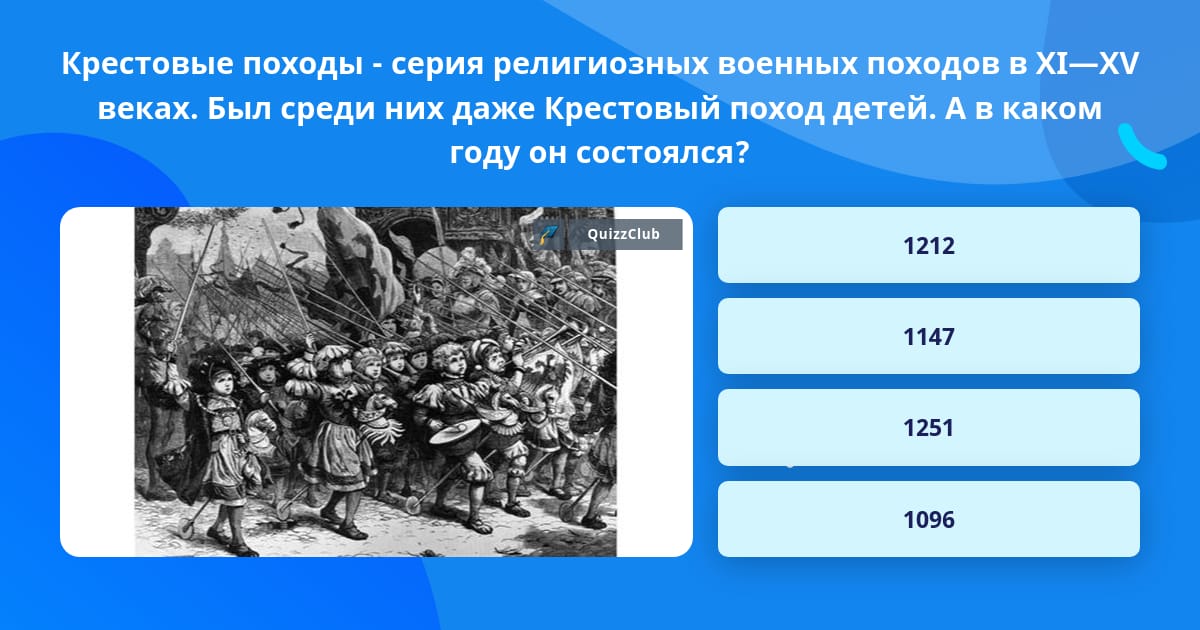 Крестовые походы - серия религиозных военных походов в XI—XV веках. Был среди них даже Крестовый поход детей. А в каком году он состоялся?

QuizzClub

1212

1147

1251

1096